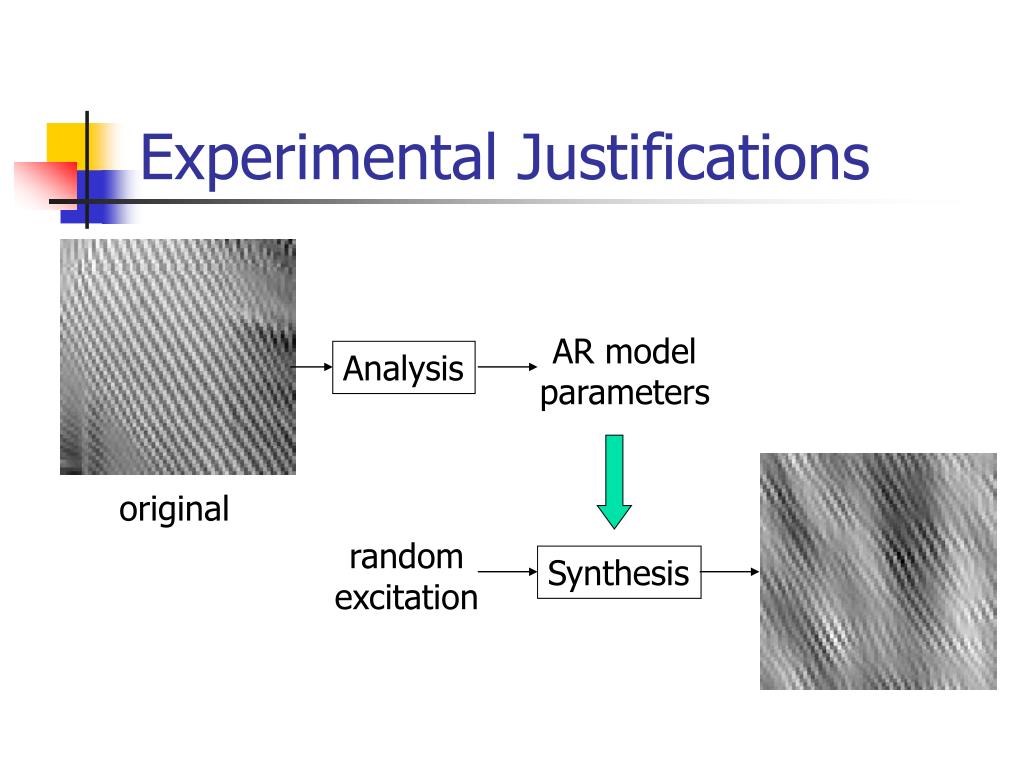 Experimental Justifications

Analysis

AR model parameters

original

random excitation

Synthesis